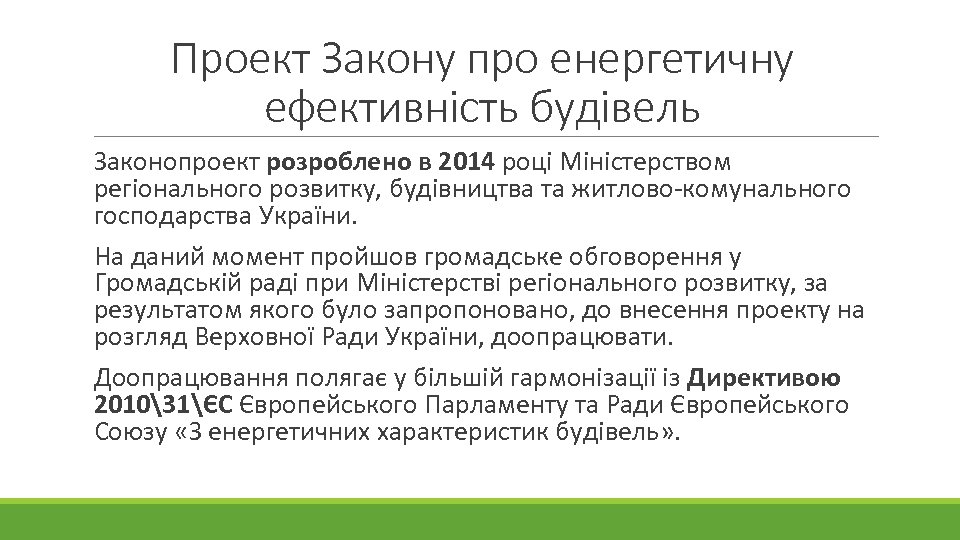 Проект Закону про енергетичну ефективність будівель

Законопроект розроблено в 2014 році Міністерством регіонального розвитку, будівництва та житлово-комунального господарства України.

На даний момент пройшов громадське обговорення у Громадській раді при Міністерстві регіонального розвитку, за результатом якого було запропоновано, до внесення проекту на розгляд Верховної Ради України, доопрацювати.

Доопрацювання полягає у більшій гармонізації із Директивою 2010\31\ЄС Європейського Парламенту та Ради Європейського Союзу «З енергетичних характеристик будівель».